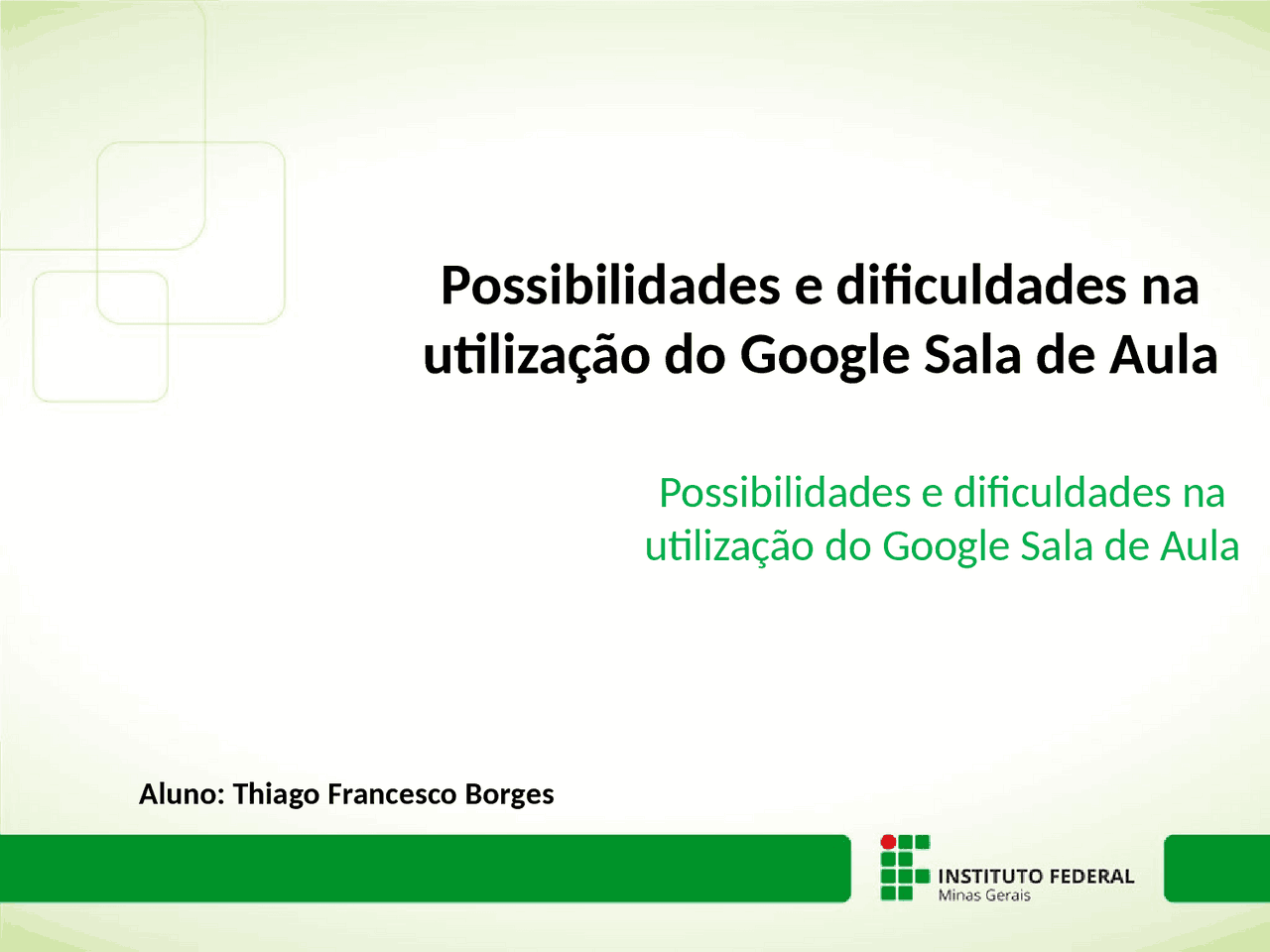 Possibilidades e dificuldades na utilização do Google Sala de Aula

Possibilidades e dificuldades na utilização do Google Sala de Aula

Aluno: Thiago Francesco Borges

INSTITUTO FEDERAL
Minas Gerais